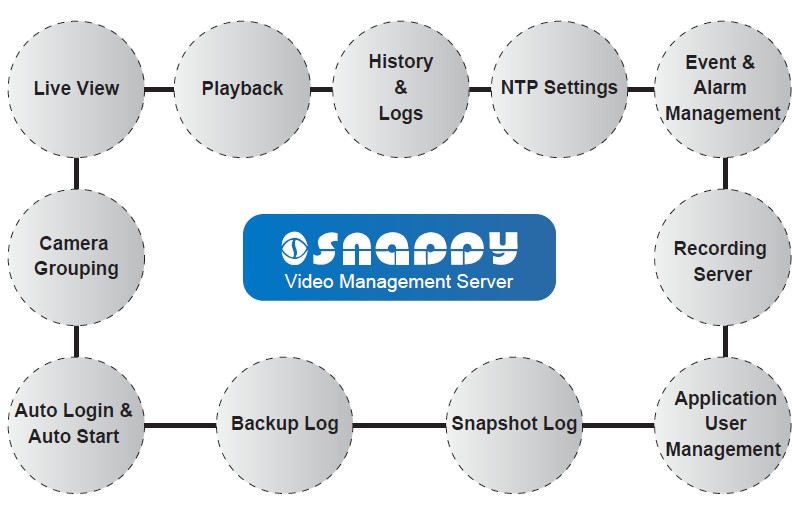 Live View

Playback

History & Logs

NTP Settings

Event & Alarm Management

Camera Grouping

SNAPPY
Video Management Server

Recording Server

Auto Login & Auto Start

Backup Log

Snapshot Log

Application User Management